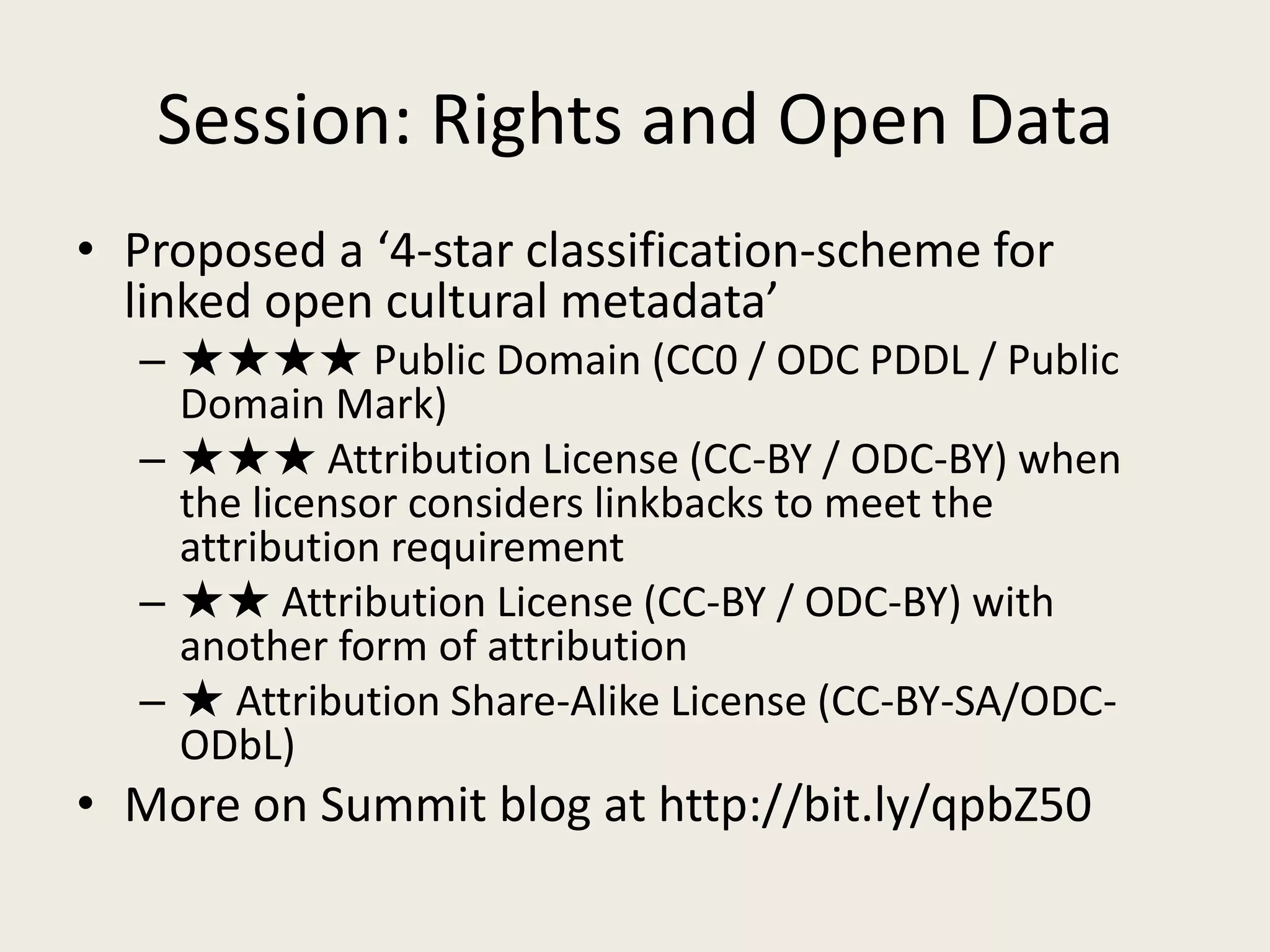 Session: Rights and Open Data

• Proposed a ‘4-star classification-scheme for linked open cultural metadata’
– ★★★★ Public Domain (CC0 / ODC PDDL / Public Domain Mark)
– ★★★ Attribution License (CC-BY / ODC-BY) when the licensor considers linkbacks to meet the attribution requirement
– ★★ Attribution License (CC-BY / ODC-BY) with another form of attribution
– ★ Attribution Share-Alike License (CC-BY-SA/ODC-ODbL)
• More on Summit blog at http://bit.ly/qpbZ50